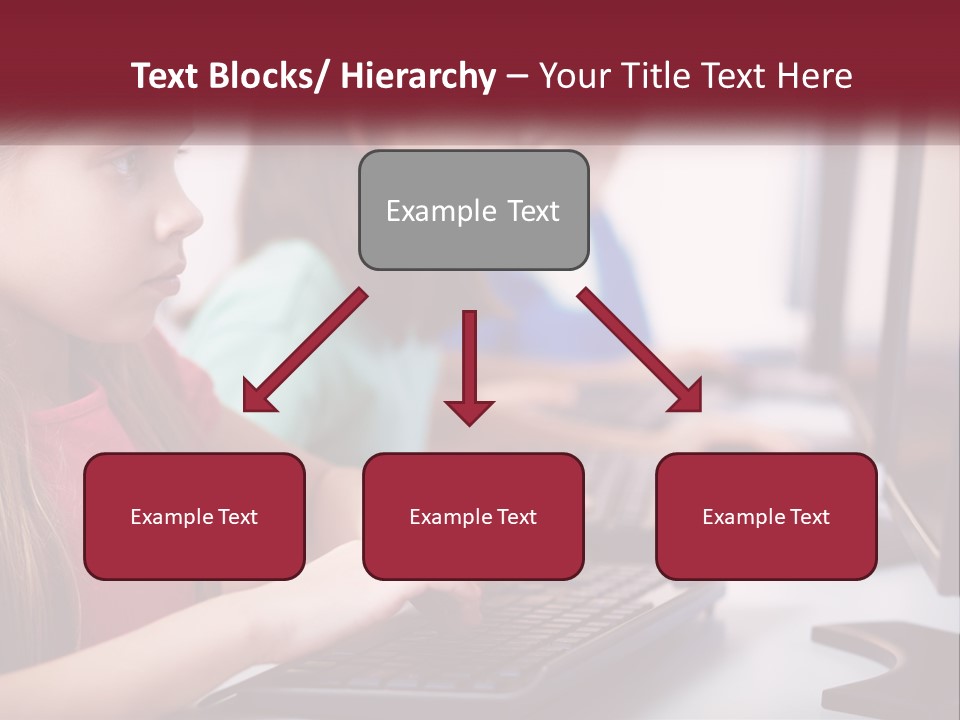 Text Blocks/ Hierarchy – Your Title Text Here

Example Text

Example Text

Example Text

Example Text